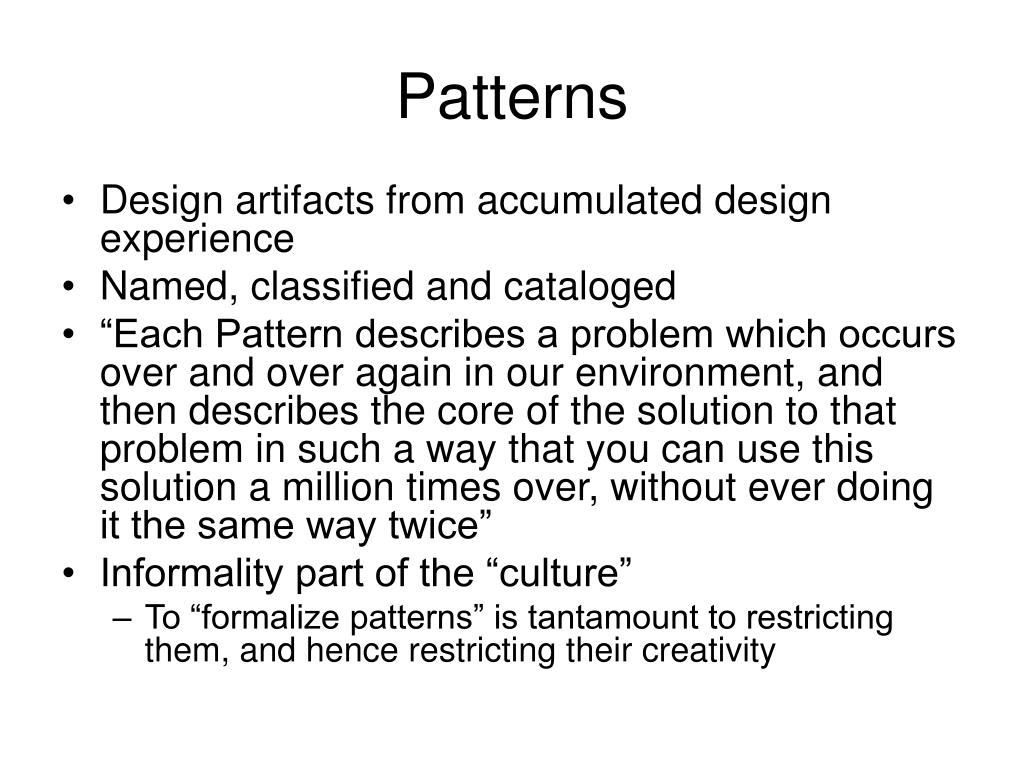 Patterns

• Design artifacts from accumulated design experience
• Named, classified and cataloged
• “Each Pattern describes a problem which occurs over and over again in our environment, and then describes the core of the solution to that problem in such a way that you can use this solution a million times over, without ever doing it the same way twice”
• Informality part of the “culture”
  – To “formalize patterns” is tantamount to restricting them, and hence restricting their creativity